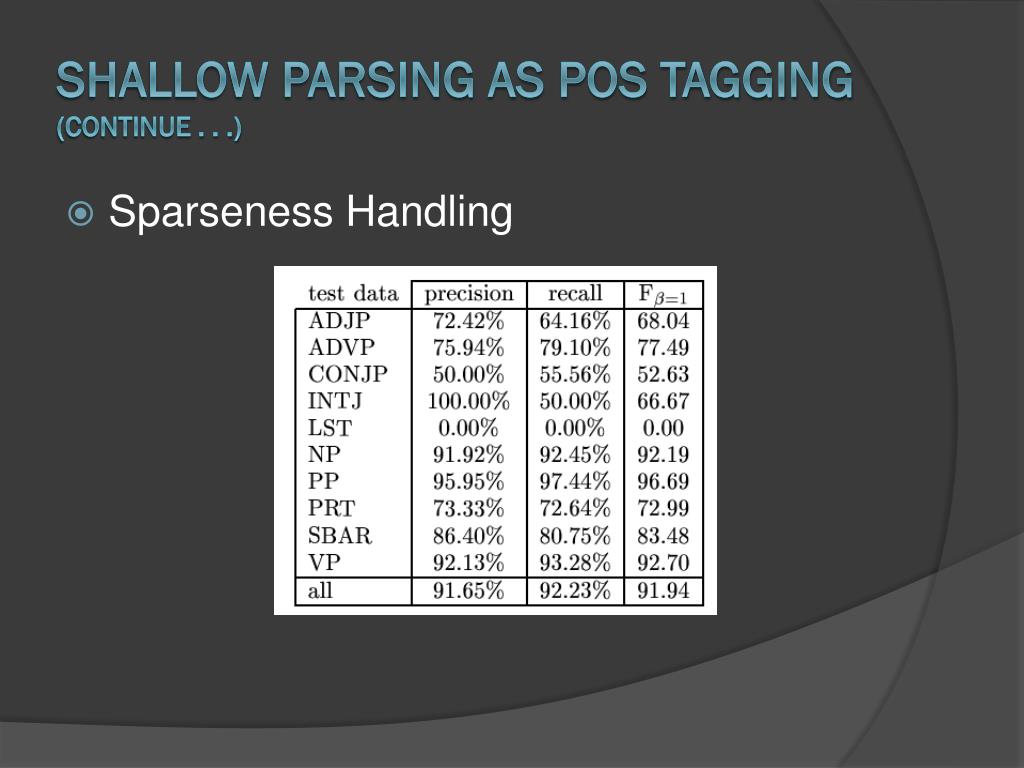 SHALLOW PARSING AS POS TAGGING
(CONTINUE . . .)

Sparseness Handling

| test data | precision | recall | $F_{\beta=1}$ |
|---|---|---|---|
| ADJP | 72.42% | 64.16% | 68.04 |
| ADVP | 75.94% | 79.10% | 77.49 |
| CONJP | 50.00% | 55.56% | 52.63 |
| INTJ | 100.00% | 50.00% | 66.67 |
| LST | 0.00% | 0.00% | 0.00 |
| NP | 91.92% | 92.45% | 92.19 |
| PP | 95.95% | 97.44% | 96.69 |
| PRT | 73.33% | 72.64% | 72.99 |
| SBAR | 86.40% | 80.75% | 83.48 |
| VP | 92.13% | 93.28% | 92.70 |
| all | 91.65% | 92.23% | 91.94 |